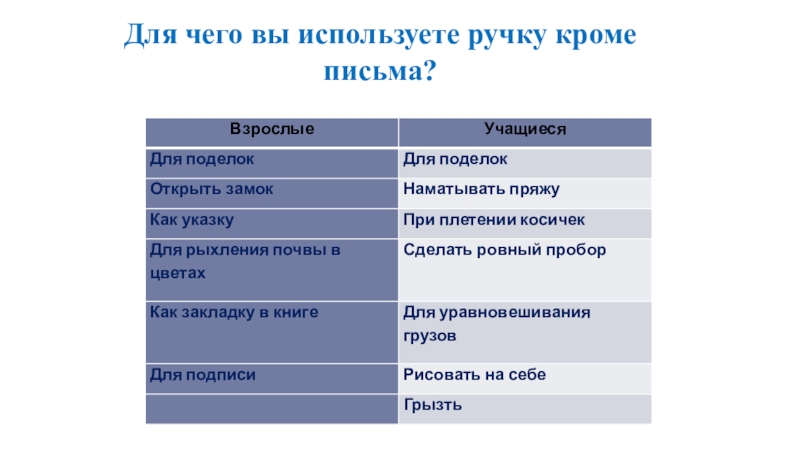 Для чего вы используете ручку кроме письма?

| Взрослые | Учащиеся |
|---|---|
| Для поделок | Для поделок |
| Открыть замок | Наматывать пряжу |
| Как указку | При плетении косичек |
| Для рыхления почвы в цветах | Сделать ровный пробор |
| Как закладку в книге | Для уравновешивания грузов |
| Для подписи | Рисовать на себе |
| | Грызть |